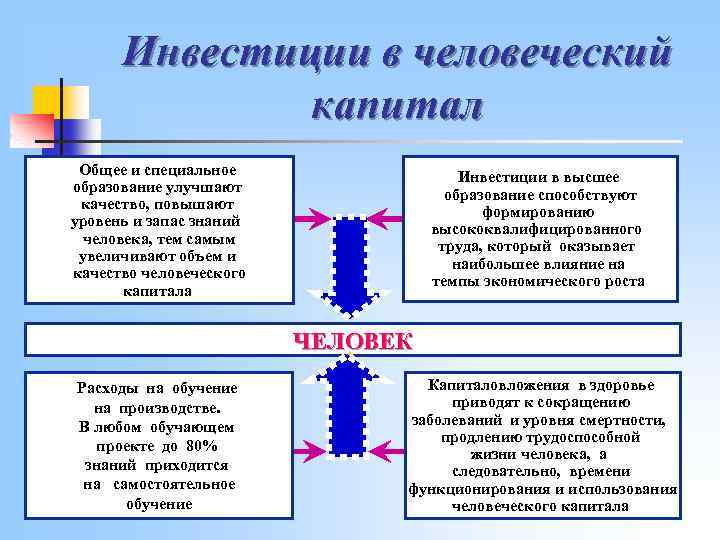 Инвестиции в человеческий капитал

Общее и специальное образование улучшают качество, повышают уровень и запас знаний человека, тем самым увеличивают объем и качество человеческого капитала

Инвестиции в высшее образование способствуют формированию высококвалифицированного труда, который оказывает наибольшее влияние на темпы экономического роста

ЧЕЛОВЕК

Расходы на обучение на производстве. В любом обучающем проекте до 80% знаний приходится на самостоятельное обучение

Капиталовложения в здоровье приводят к сокращению заболеваний и уровня смертности, продлению трудоспособной жизни человека, а следовательно, времени функционирования и использования человеческого капитала